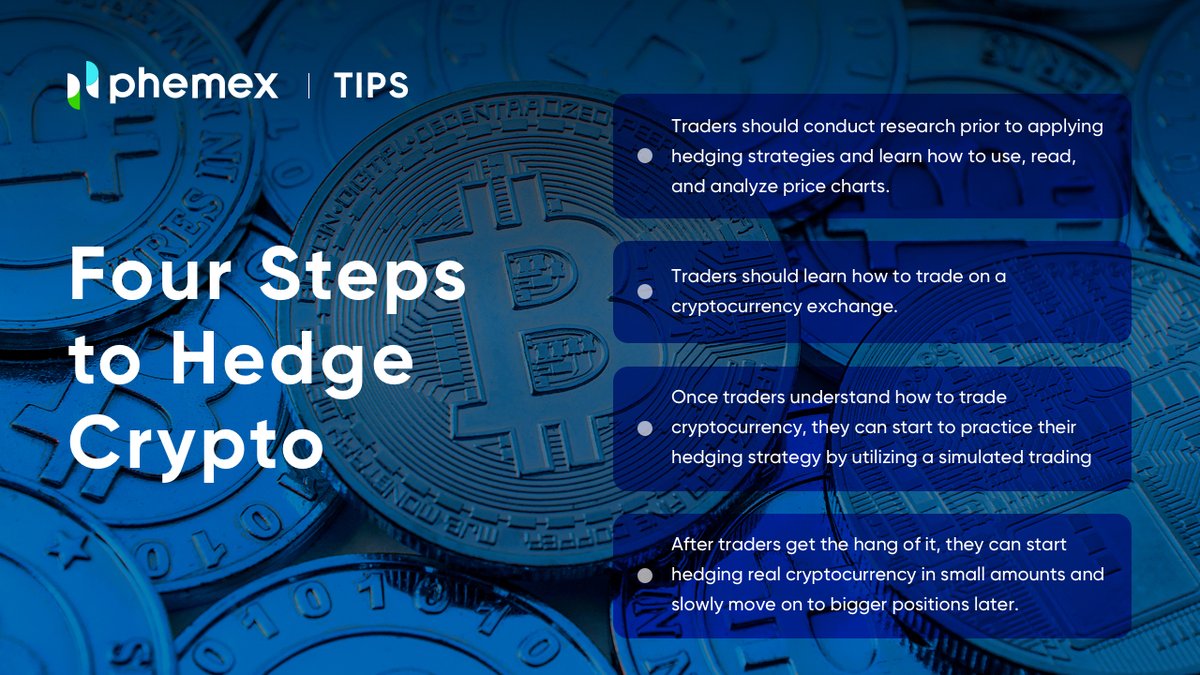 phemex | TIPS

Four Steps to Hedge Crypto

Traders should conduct research prior to applying hedging strategies and learn how to use, read, and analyze price charts.

Traders should learn how to trade on a cryptocurrency exchange.

Once traders understand how to trade cryptocurrency, they can start to practice their hedging strategy by utilizing a simulated trading

After traders get the hang of it, they can start hedging real cryptocurrency in small amounts and slowly move on to bigger positions later.